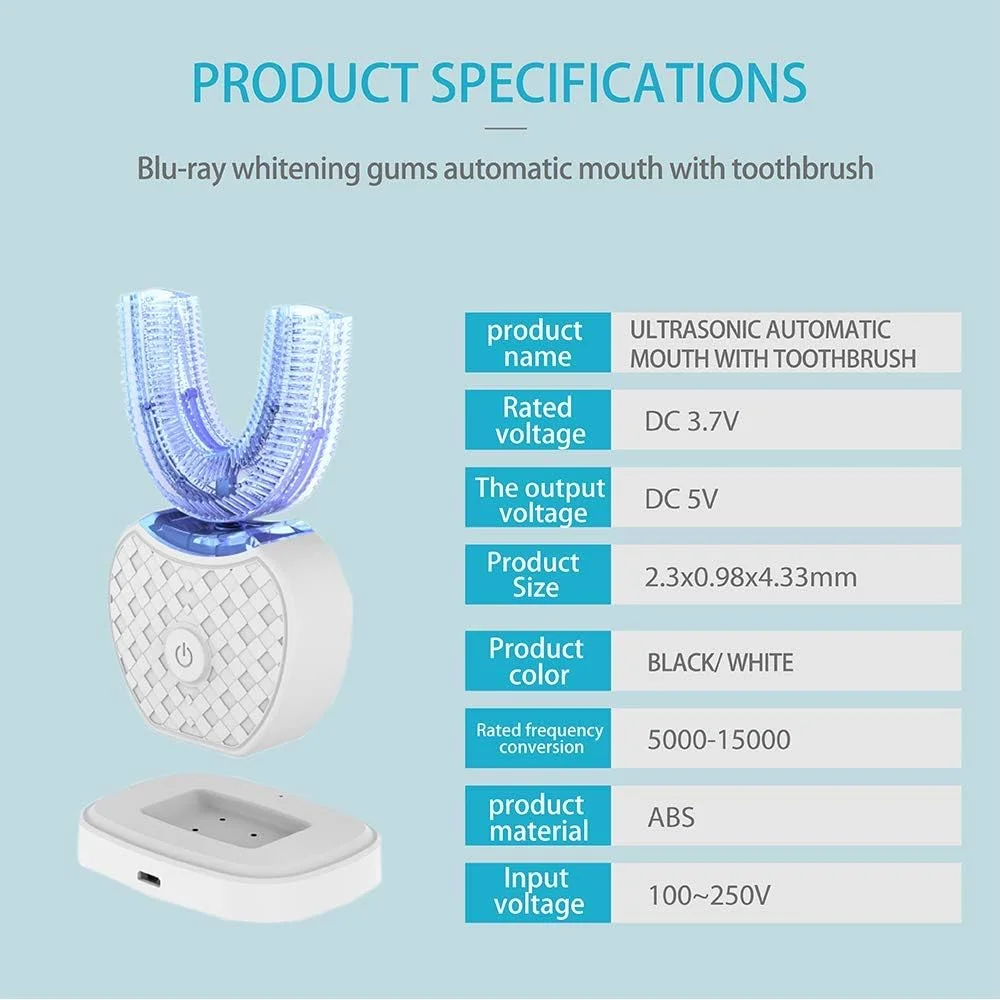 PRODUCT SPECIFICATIONS

Blu-ray whitening gums automatic mouth with toothbrush

| product name | ULTRASONIC AUTOMATIC MOUTH WITH TOOTHBRUSH |
|---|---|
| Rated voltage | DC 3.7V |
| The output voltage | DC 5V |
| Product Size | 2.3x0.98x4.33mm |
| Product color | BLACK/ WHITE |
| Rated frequency conversion | 5000-15000 |
| product material | ABS |
| Input voltage | 100~250V |